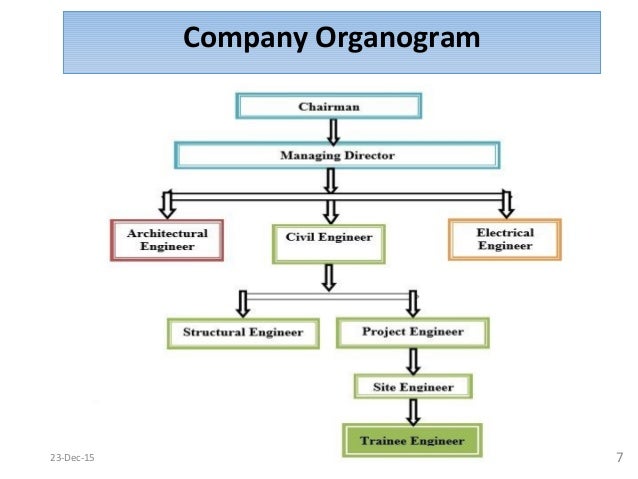 Company Organogram

Chairman

Managing Director

Architectural Engineer

Civil Engineer

Electrical Engineer

Structural Engineer

Project Engineer

Site Engineer

Trainee Engineer

23-Dec-15

7